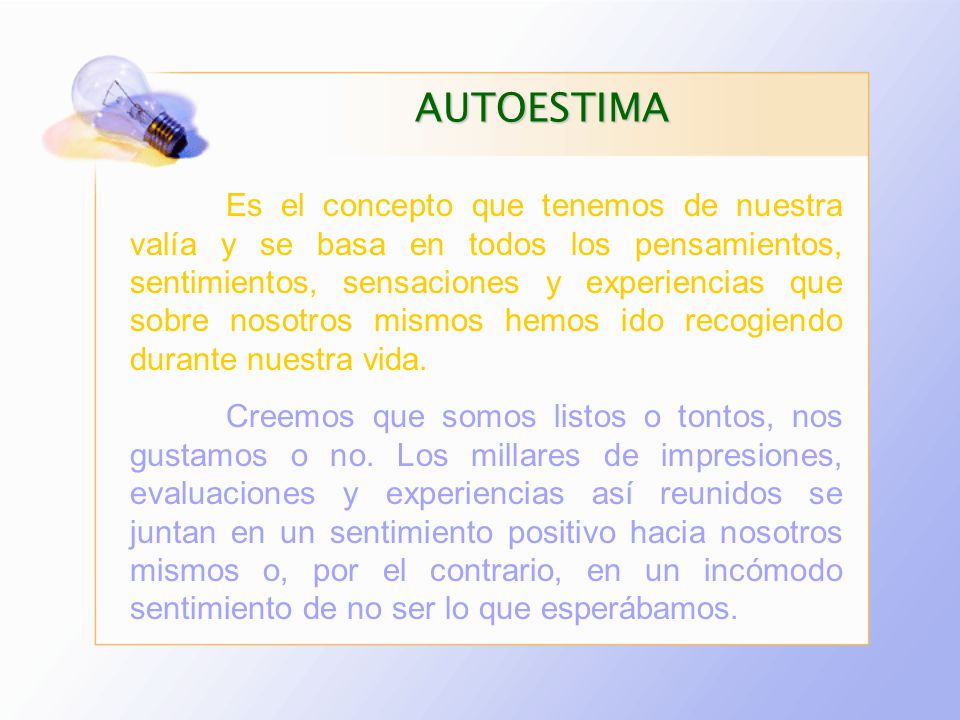 AUTOESTIMA

Es el concepto que tenemos de nuestra valía y se basa en todos los pensamientos, sentimientos, sensaciones y experiencias que sobre nosotros mismos hemos ido recogiendo durante nuestra vida.

Creemos que somos listos o tontos, nos gustamos o no. Los millares de impresiones, evaluaciones y experiencias así reunidos se juntan en un sentimiento positivo hacia nosotros mismos o, por el contrario, en un incómodo sentimiento de no ser lo que esperábamos.